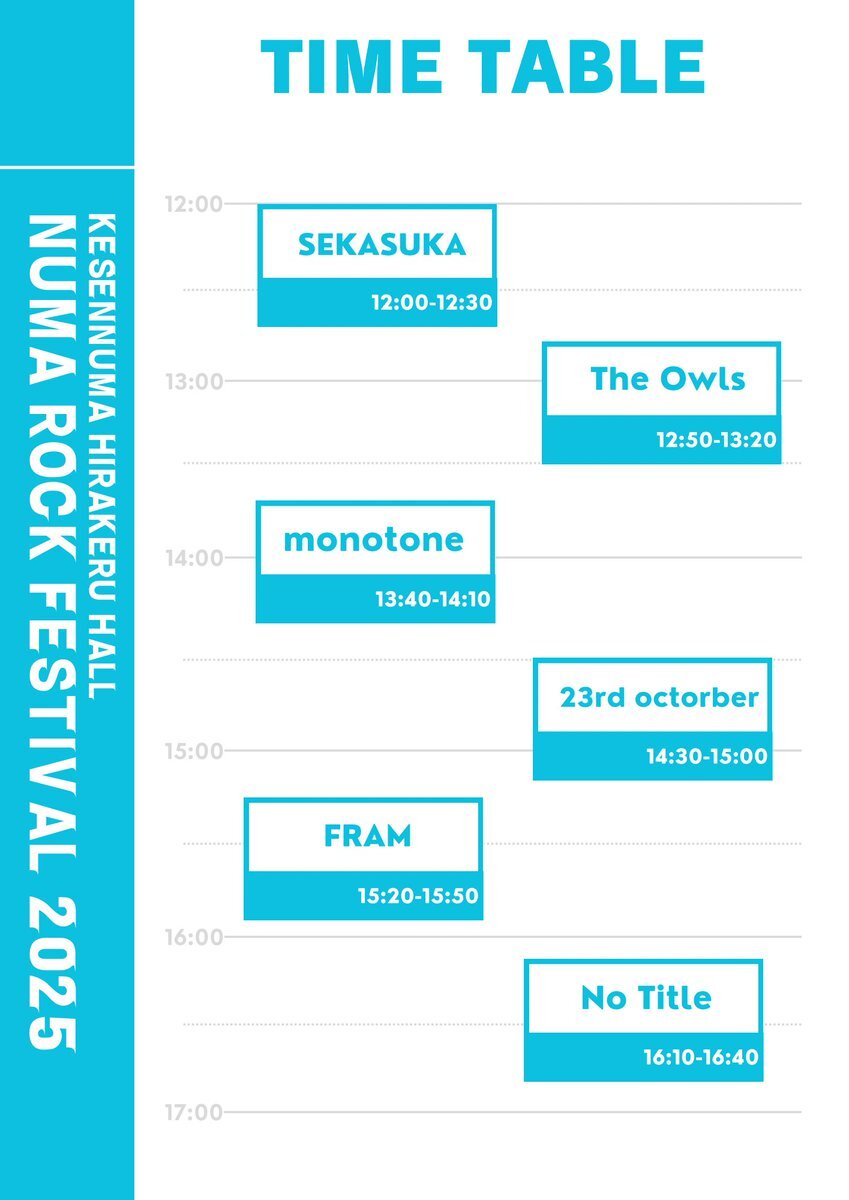 KESENNUMA HIRAKERU HALL
NUMA ROCK FESTIVAL 2025

TIME TABLE

12:00
SEKASUKA
12:00-12:30

13:00
The Owls
12:50-13:20

14:00
monotone
13:40-14:10

23rd octorber
14:30-15:00
15:00

FRAM
15:20-15:50

16:00
No Title
16:10-16:40

17:00